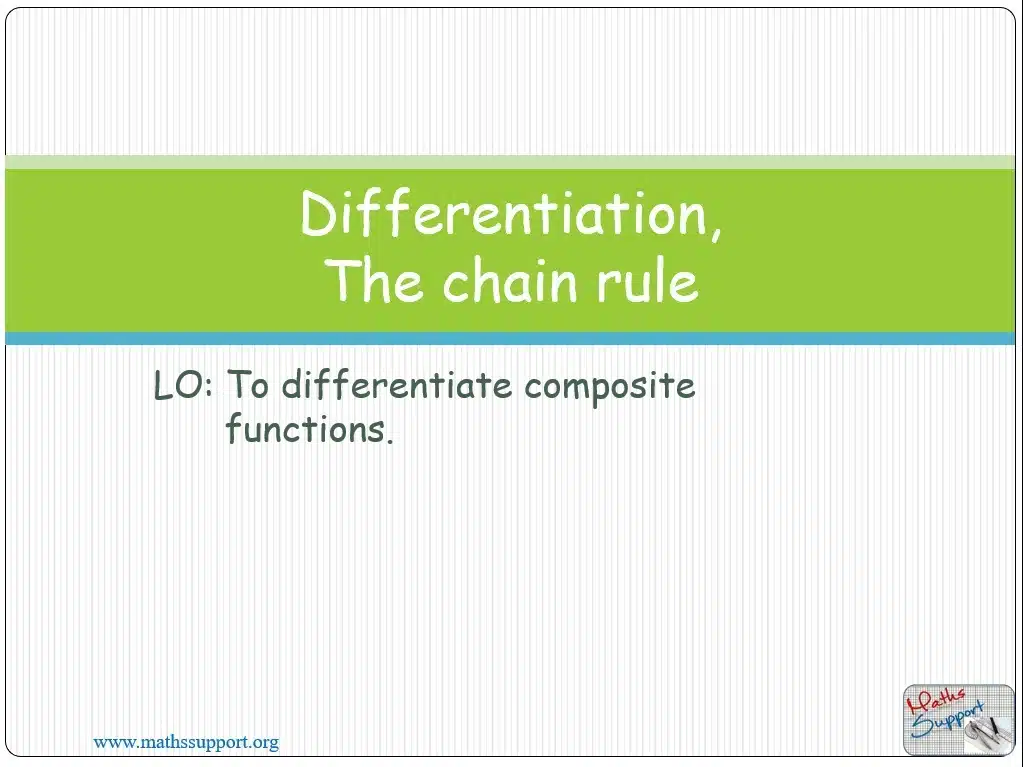 Differentiation,
The chain rule

LO: To differentiate composite functions.

www.mathssupport.org

Maths Support